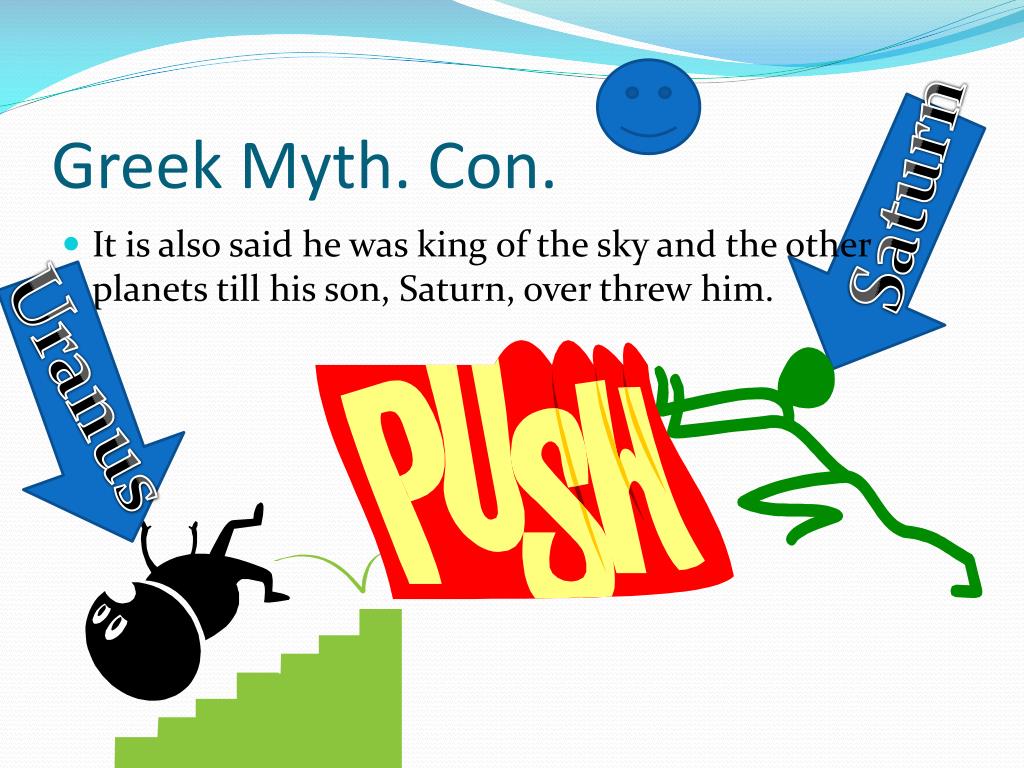 Greek Myth. Con.

It is also said he was king of the sky and the other planets till his son, Saturn, over threw him.

Saturn

Uranus

PUSH